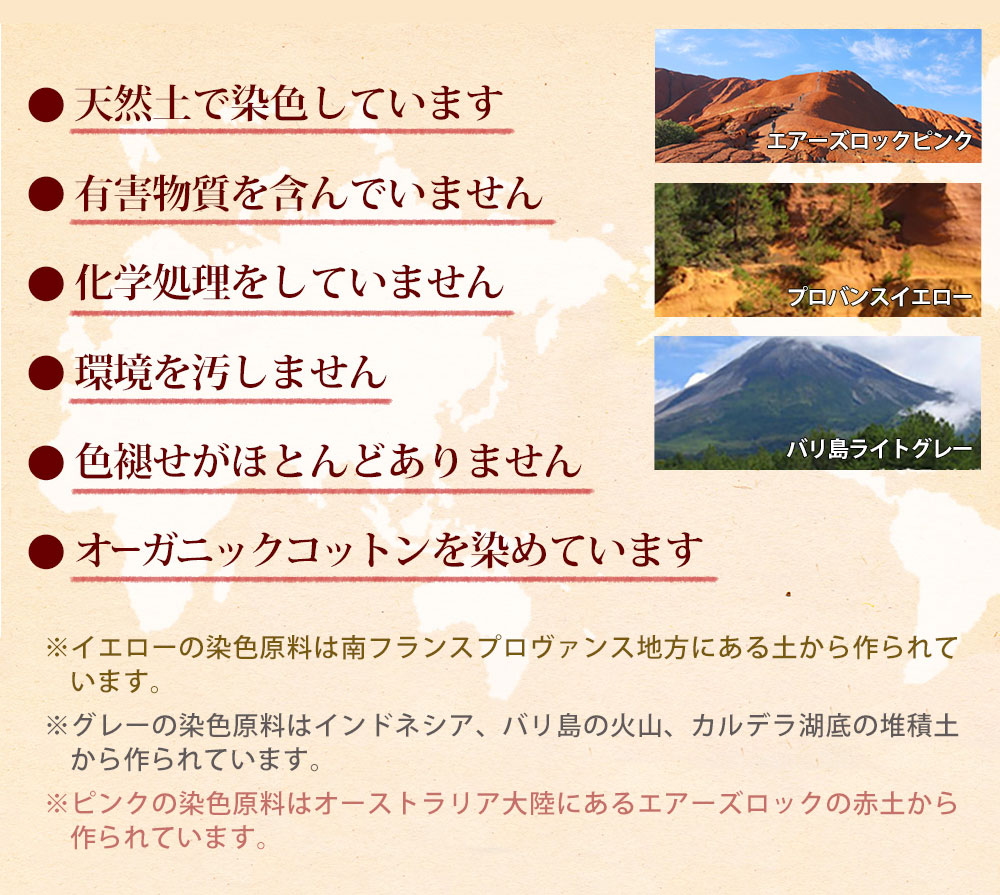 ● 天然土で染色しています

● 有害物質を含んでいません

● 化学処理をしていません

● 環境を汚しません

● 色褪せがほとんどありません

● オーガニックコットンを染めています

エアーズロックピンク

プロバンスイエロー

バリ島ライトグレー

※イエローの染色原料は南フランスプロヴァンス地方にある土から作られています。

※グレーの染色原料はインドネシア、バリ島の火山、カルデラ湖底の堆積土から作られています。

※ピンクの染色原料はオーストラリア大陸にあるエアーズロックの赤土から作られています。